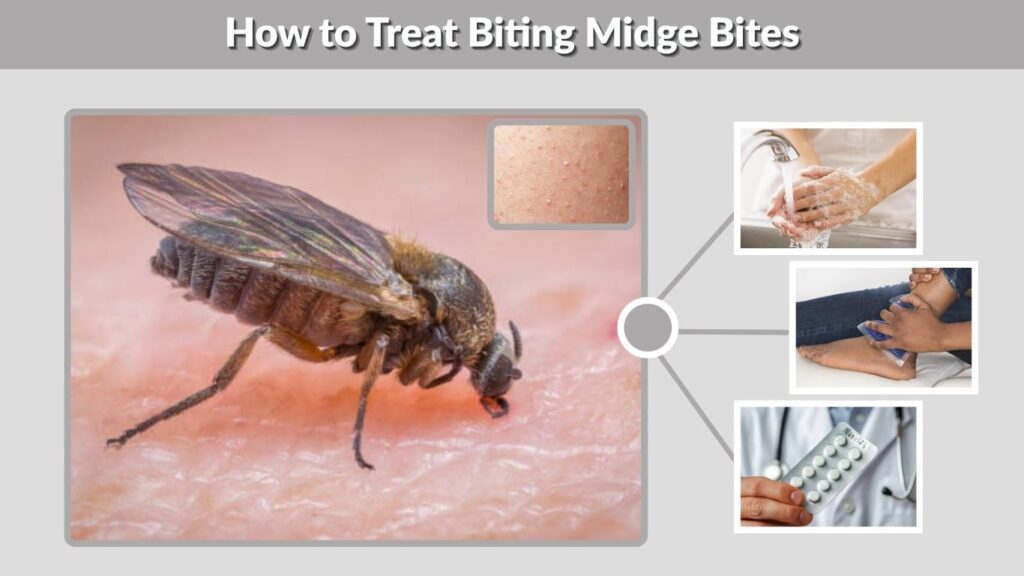 How to Treat Biting Midge Bites